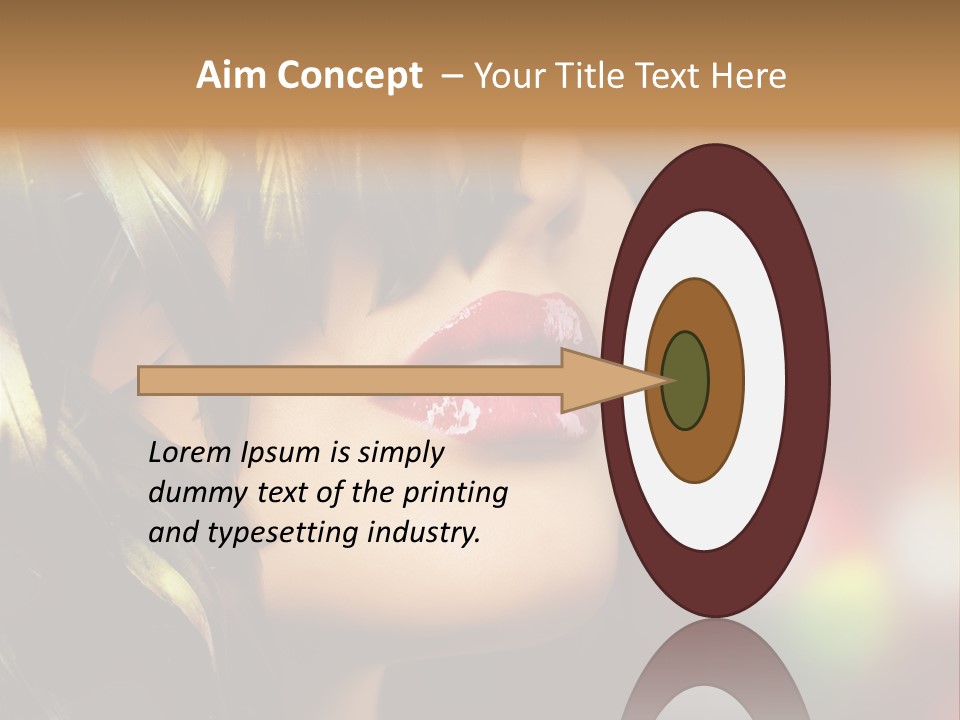 Aim Concept – Your Title Text Here

Lorem Ipsum is simply dummy text of the printing and typesetting industry.